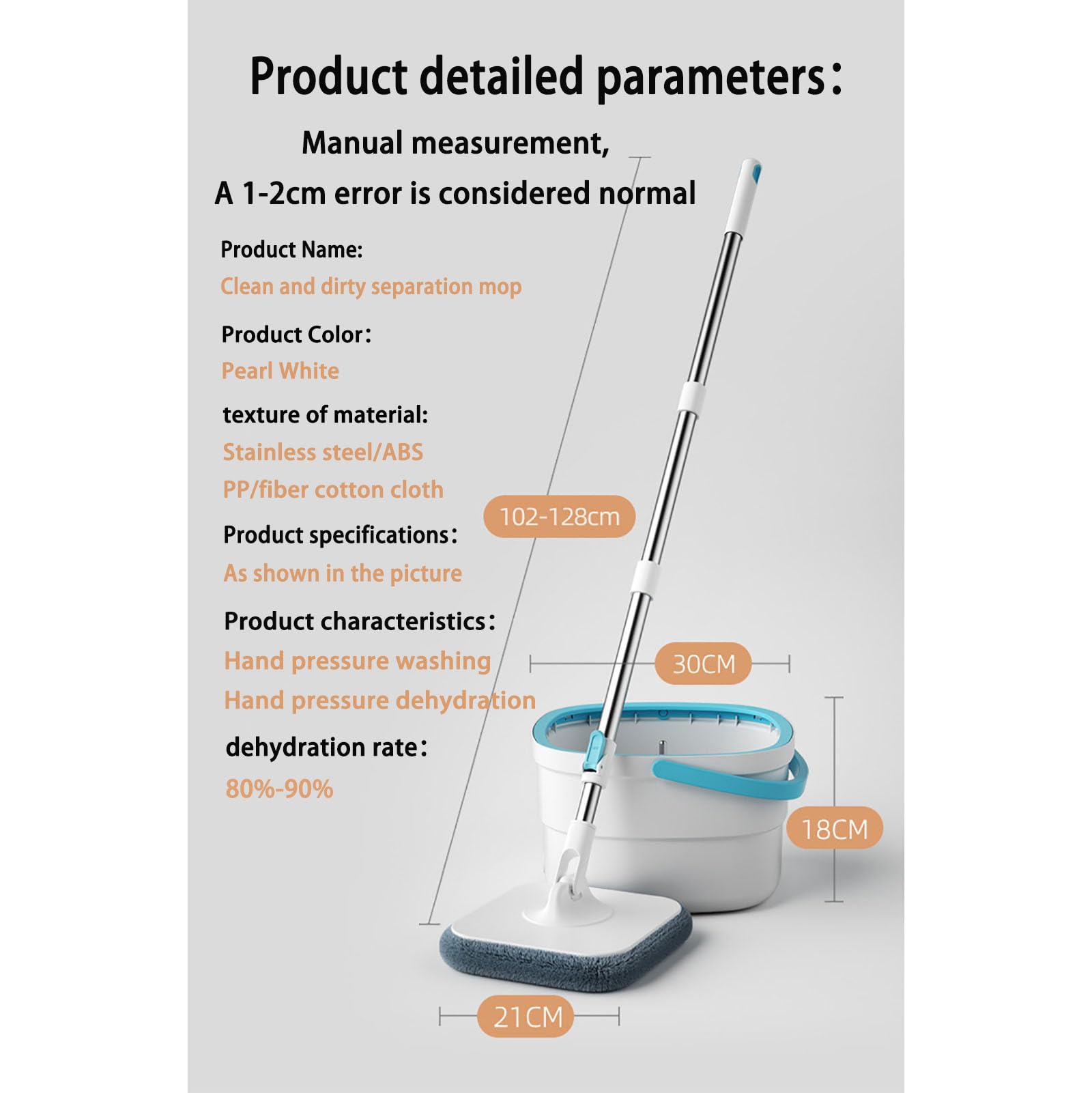 Product detailed parameters：

Manual measurement,
A 1-2cm error is considered normal

Product Name:
Clean and dirty separation mop

Product Color：
Pearl White

texture of material:
Stainless steel/ABS
PP/fiber cotton cloth

Product specifications：
As shown in the picture

Product characteristics：
Hand pressure washing
Hand pressure dehydration

dehydration rate：
80%-90%

102-128cm

30CM

18CM

21CM